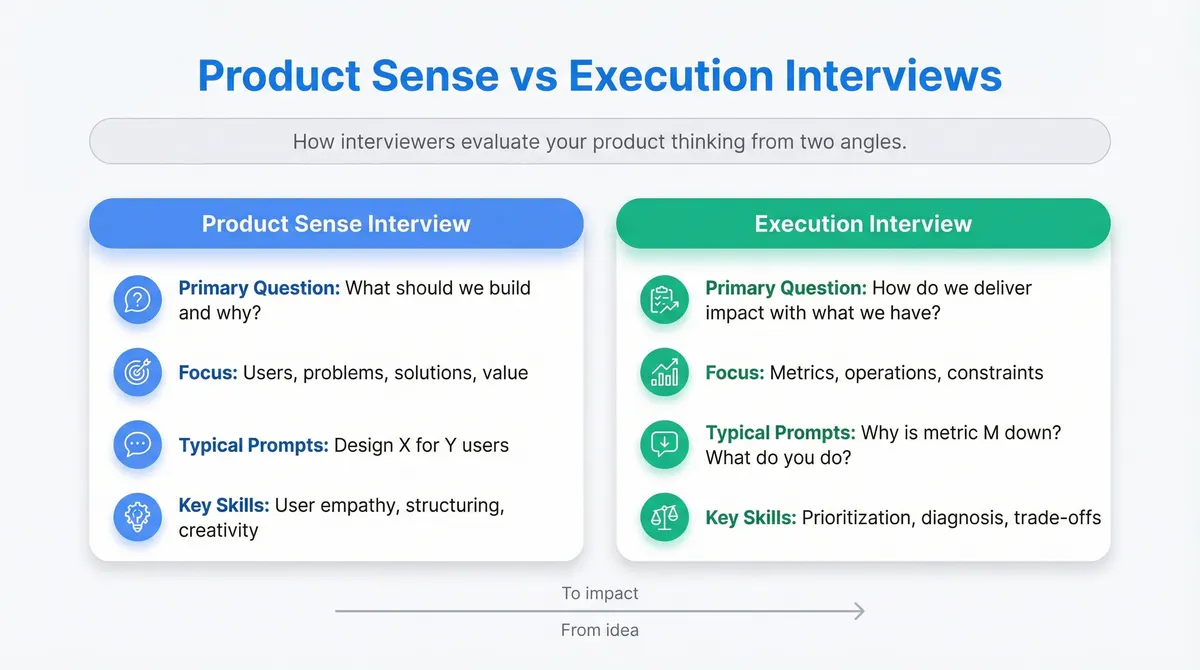 Product Sense vs Execution Interviews

How interviewers evaluate your product thinking from two angles.

Product Sense Interview

Primary Question: What should we build and why?

Focus: Users, problems, solutions, value

Typical Prompts: Design X for Y users

Key Skills: User empathy, structuring, creativity

Execution Interview

Primary Question: How do we deliver impact with what we have?

Focus: Metrics, operations, constraints

Typical Prompts: Why is metric M down? What do you do?

Key Skills: Prioritization, diagnosis, trade-offs

To impact

From idea